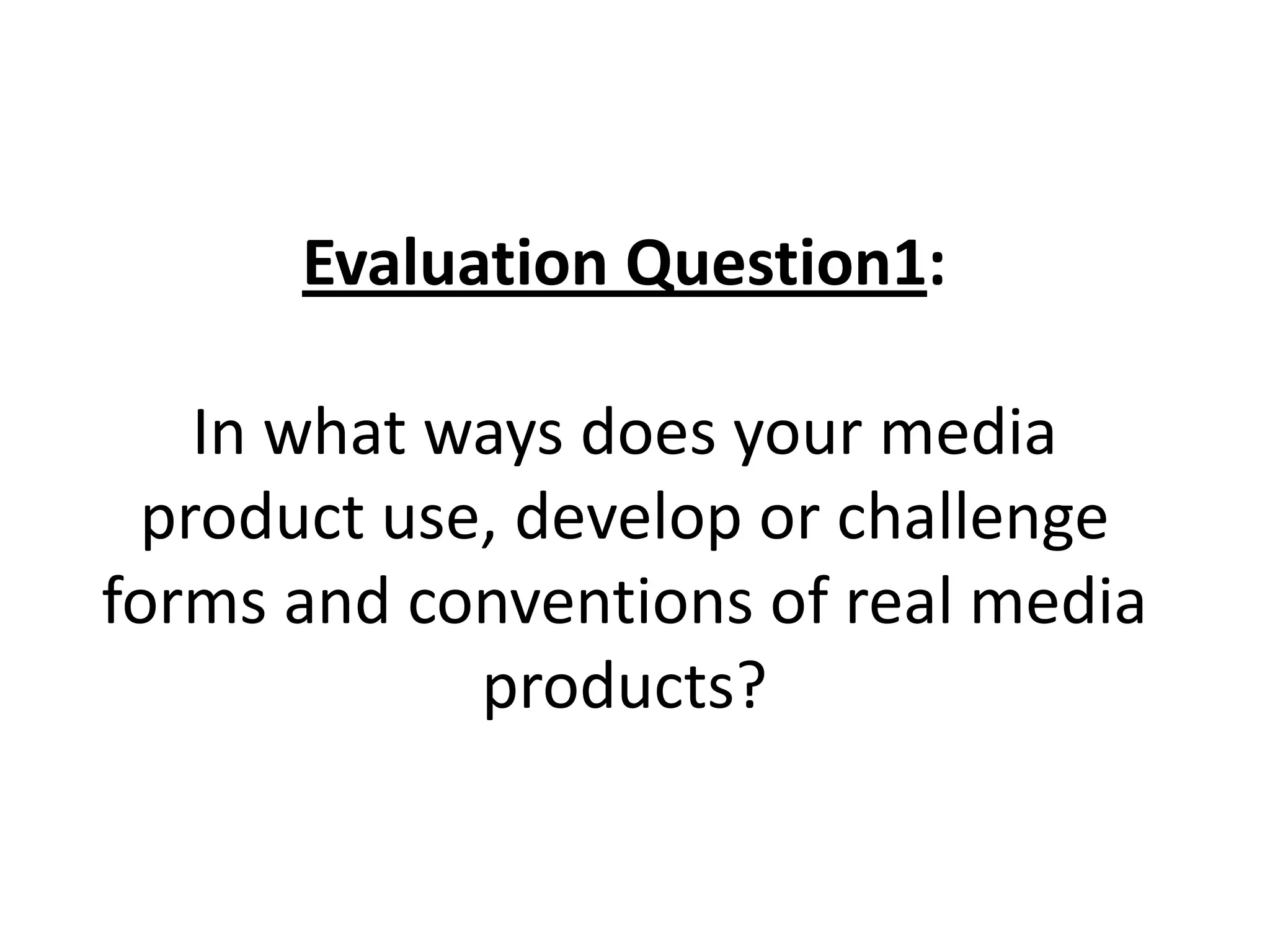 Evaluation Question1:

In what ways does your media product use, develop or challenge forms and conventions of real media products?